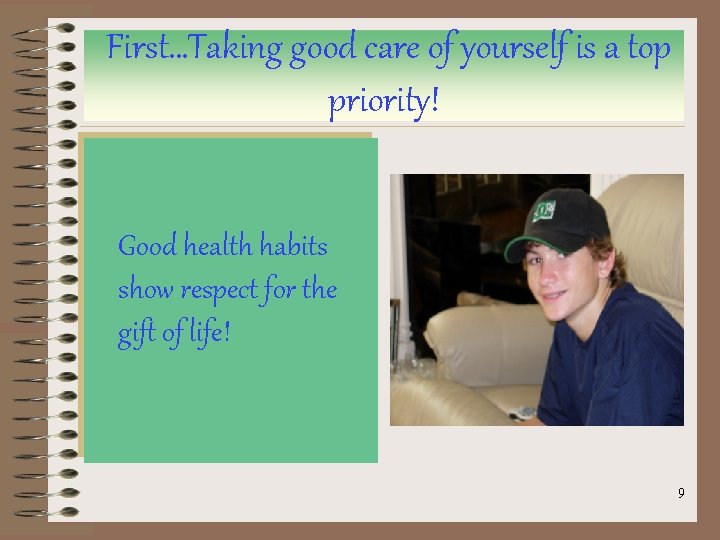 First...Taking good care of yourself is a top priority!

Good health habits show respect for the gift of life!

9